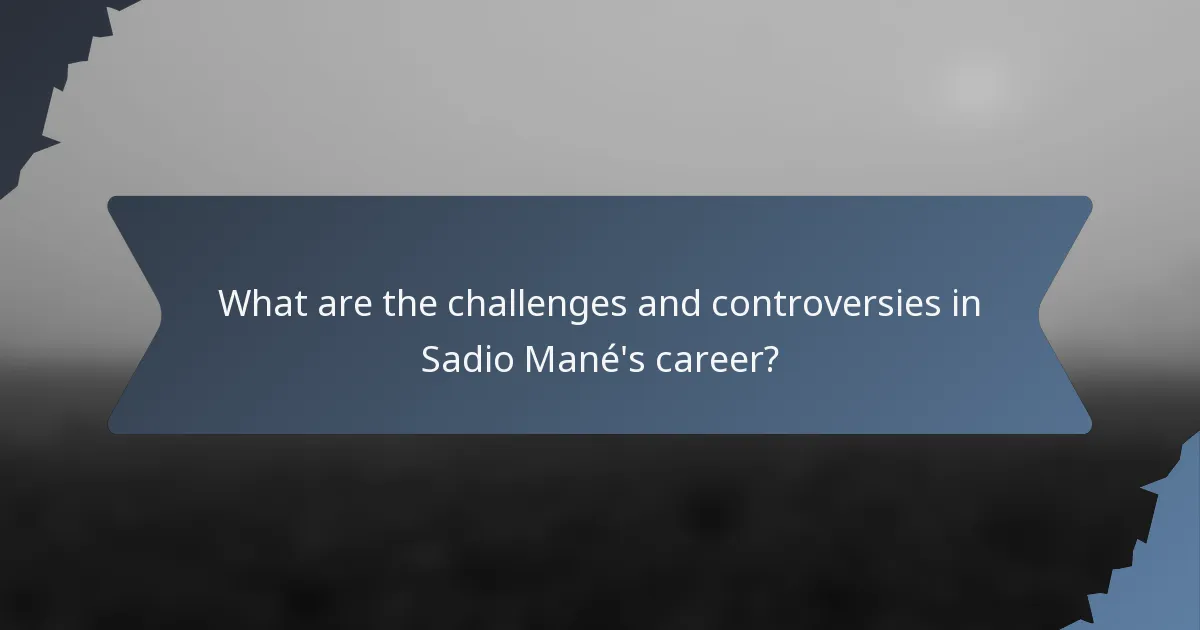 What are the challenges and controversies in Sadio Mané's career?